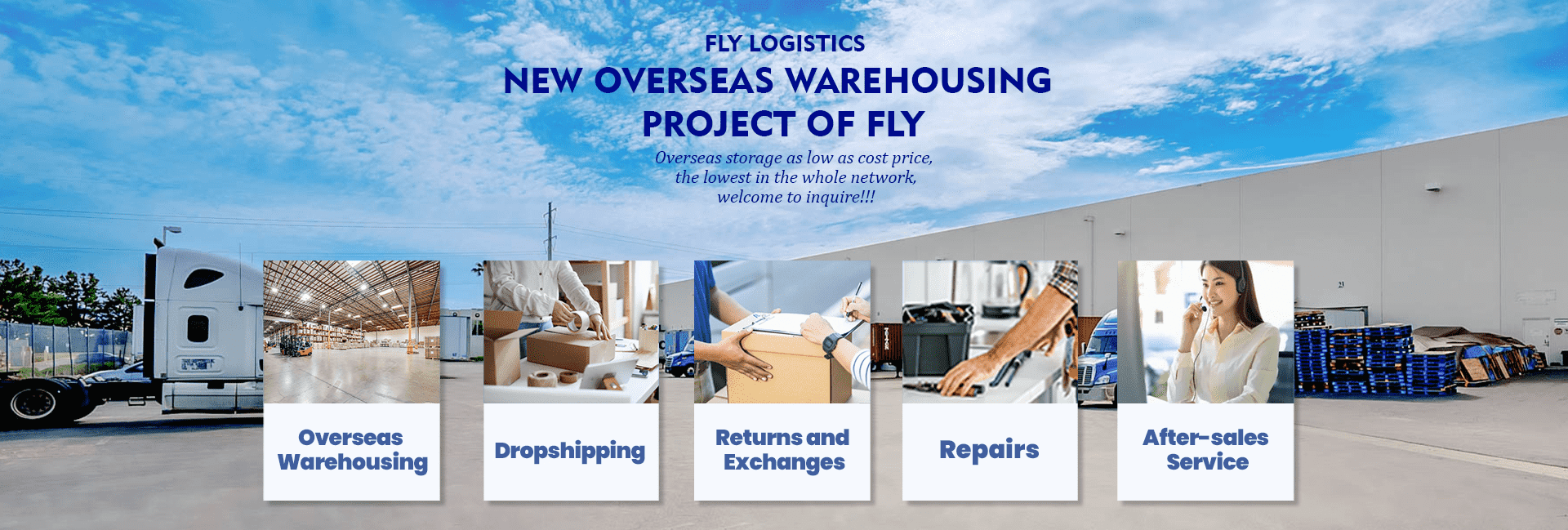 FLY LOGISTICS

NEW OVERSEAS WAREHOUSING PROJECT OF FLY

Overseas storage as low as cost price, the lowest in the whole network, welcome to inquire!!!

Overseas Warehousing

Dropshipping

Returns and Exchanges

Repairs

After-sales Service